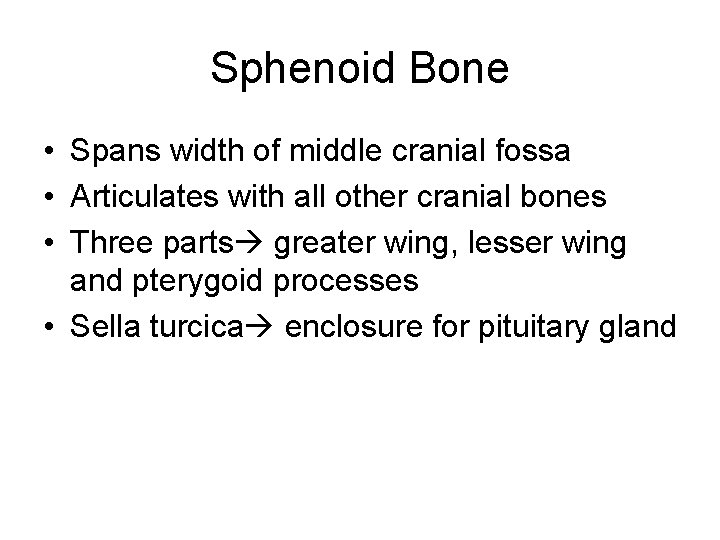 Sphenoid Bone

• Spans width of middle cranial fossa
• Articulates with all other cranial bones
• Three parts→ greater wing, lesser wing and pterygoid processes
• Sella turcica→ enclosure for pituitary gland